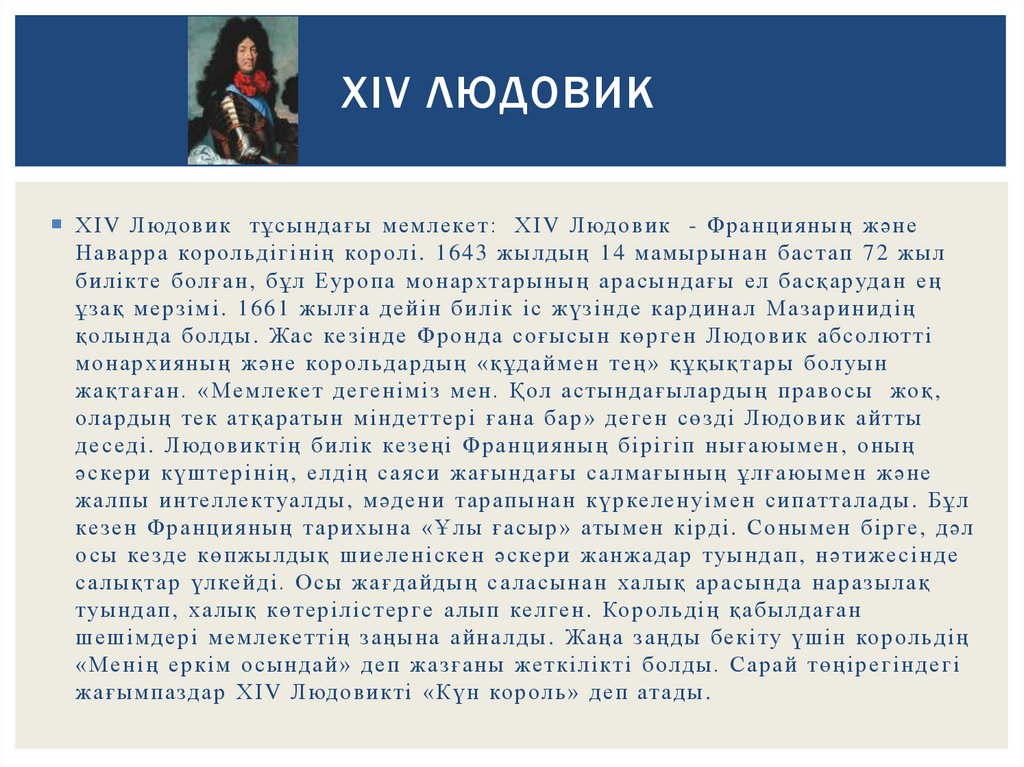 XIV ЛЮДОВИК

XIV Людовик тұсындағы мемлекет: XIV Людовик - Францияның және Наварра корольдігінің королі. 1643 жылдың 14 мамырынан бастап 72 жыл билікте болған, бұл Еуропа монархтарының арасындағы ел басқарудан ең ұзақ мерзімі. 1661 жылға дейін билік іс жүзінде кардинал Мазаринидің қолында болды. Жас кезінде Фронда соғысын көрген Людовик абсолютті монархияның және корольдардың «құдаймен тең» құқықтары болуын жақтаған. «Мемлекет дегеніміз мен. Қол астындағылардың правосы жоқ, олардың тек атқаратын міндеттері ғана бар» деген сөзді Людовик айтты деседі. Людовиктің билік кезеңі Францияның бірігіп нығаюымен, оның әскери күштерінің, елдің саяси жағындағы салмағының ұлғаюымен және жалпы интеллектуалды, мәдени тарапынан күркеленуімен сипатталады. Бұл кезен Францияның тарихына «Ұлы ғасыр» атымен кірді. Сонымен бірге, дәл осы кезде көпжылдық шиеленіскен әскери жанжадар туындап, нәтижесінде салықтар үлкейді. Осы жағдайдың саласынан халық арасында наразылақ туындап, халық көтерілістерге алып келген. Корольдің қабылдаған шешімдері мемлекеттің заңына айналды. Жаңа заңды бекіту үшін корольдің «Менің еркім осындай» деп жазғаны жеткілікті болды. Сарай төңірегіндегі жағымпаздар XIV Людовикті «Күн король» деп атады.